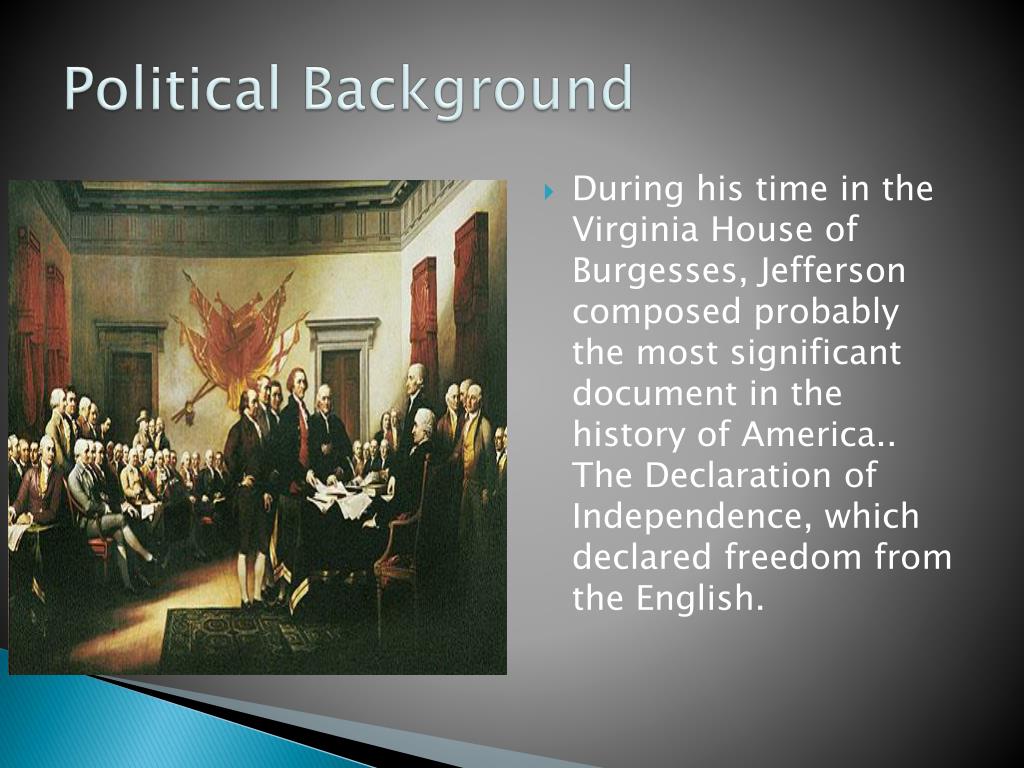 Political Background

During his time in the Virginia House of Burgesses, Jefferson composed probably the most significant document in the history of America.. The Declaration of Independence, which declared freedom from the English.